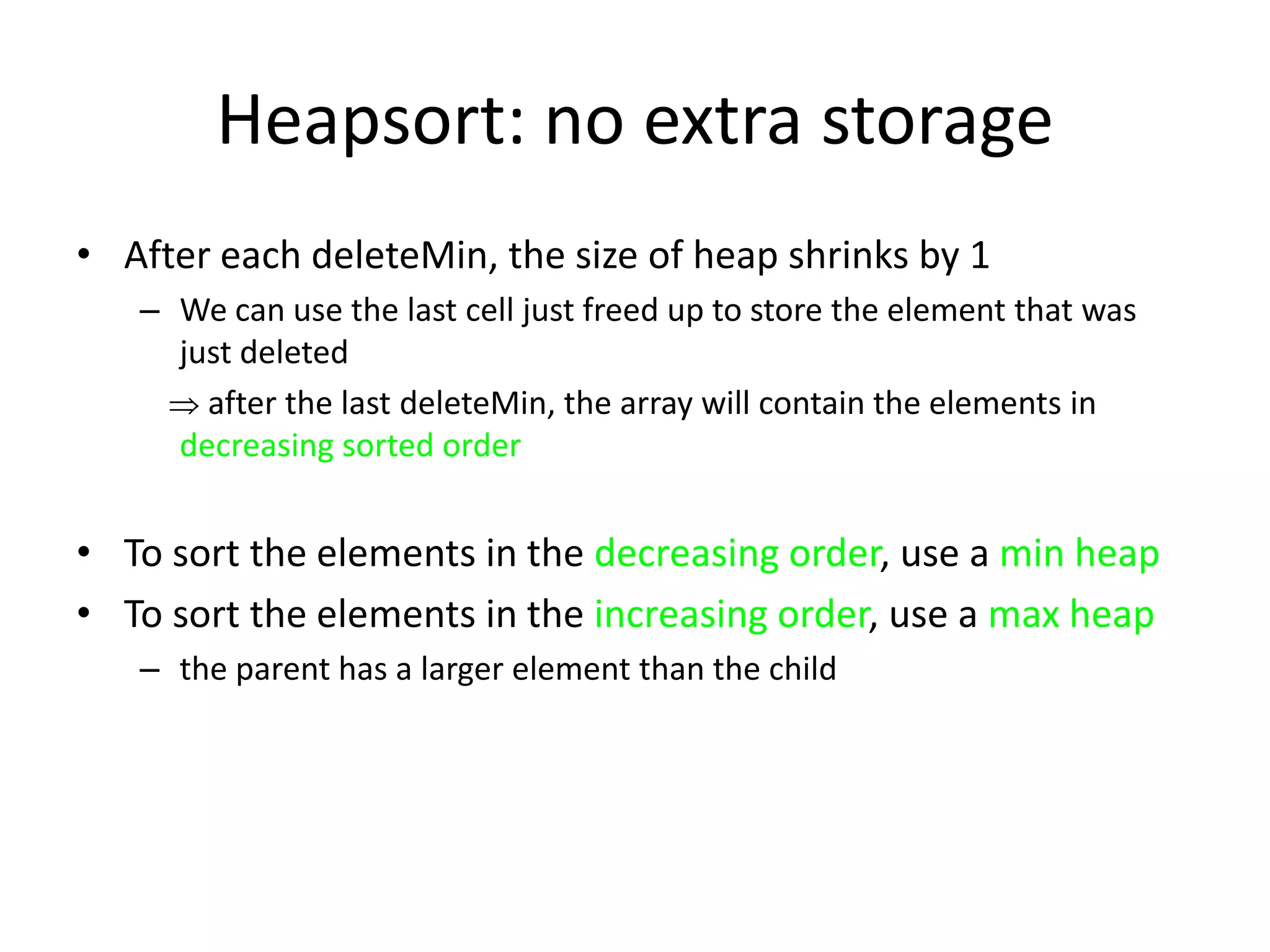 Heapsort: no extra storage

• After each deleteMin, the size of heap shrinks by 1

– We can use the last cell just freed up to store the element that was just deleted

$\Rightarrow$ after the last deleteMin, the array will contain the elements in decreasing sorted order

• To sort the elements in the decreasing order, use a min heap

• To sort the elements in the increasing order, use a max heap

– the parent has a larger element than the child